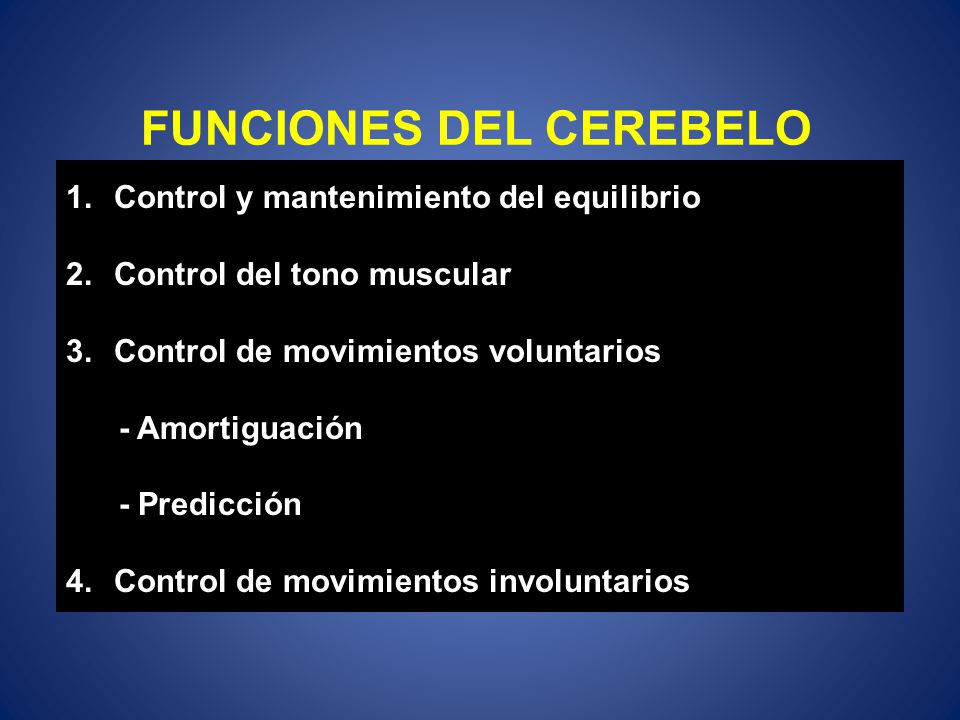 FUNCIONES DEL CEREBELO

1. Control y mantenimiento del equilibrio

2. Control del tono muscular

3. Control de movimientos voluntarios

- Amortiguación

- Predicción

4. Control de movimientos involuntarios